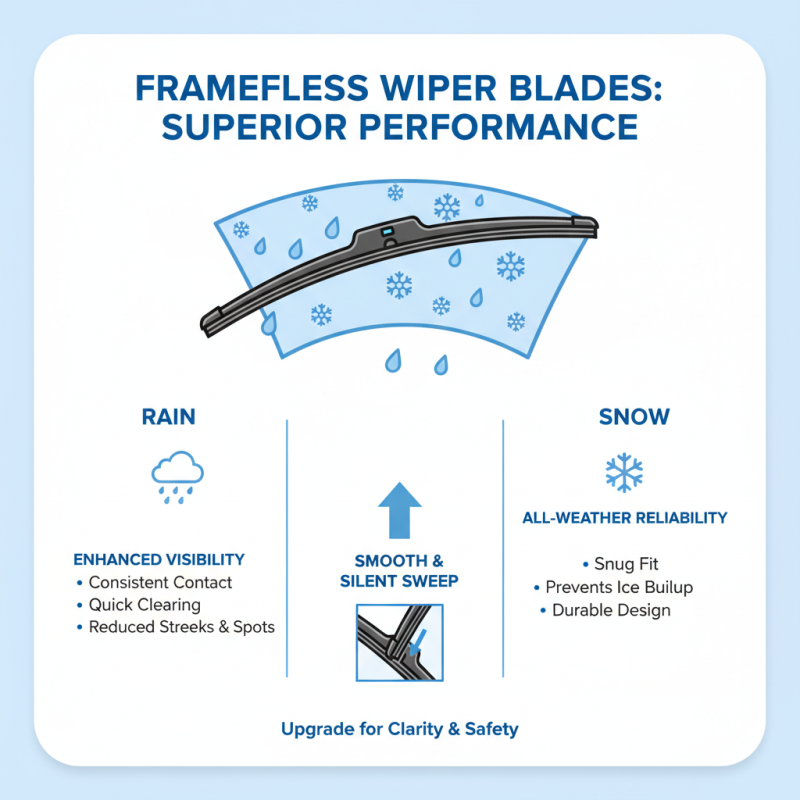 FRAMEFLESS WIPER BLADES: SUPERIOR PERFORMANCE

RAIN

ENHANCED VISIBILITY
• Consistent Contact
• Quick Clearing
• Reduced Streeks & Spots

SMOOTH & SILENT SWEEP

SNOW

ALL-WEATHER RELIABILITY
• Snug Fit
• Prevents Ice Builup
• Durable Design

Upgrade for Clarity & Safety